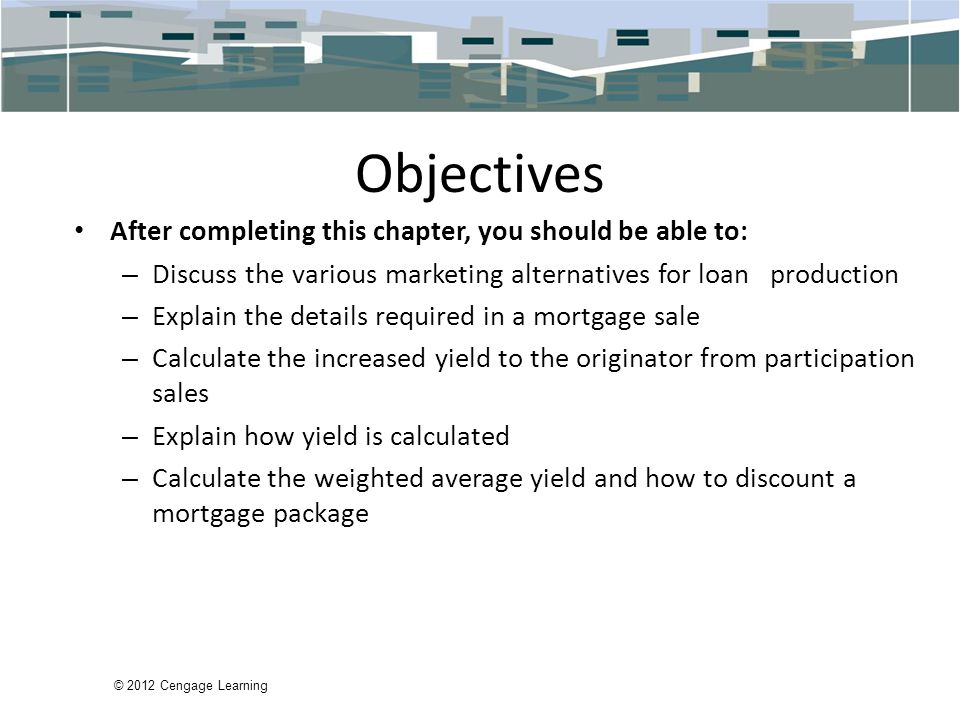 Objectives

• After completing this chapter, you should be able to:
– Discuss the various marketing alternatives for loan production
– Explain the details required in a mortgage sale
– Calculate the increased yield to the originator from participation sales
– Explain how yield is calculated
– Calculate the weighted average yield and how to discount a mortgage package

© 2012 Cengage Learning